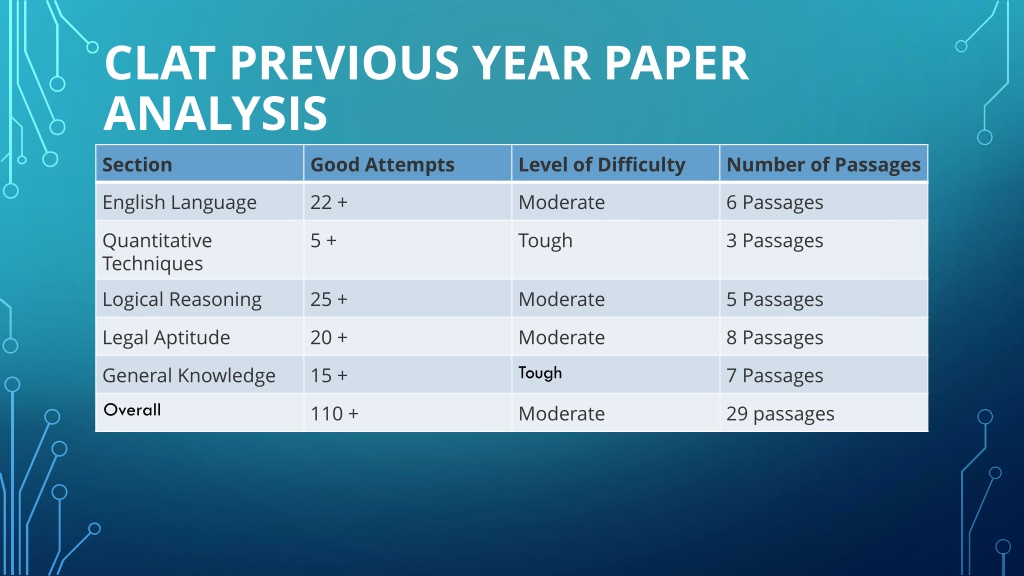 CLAT PREVIOUS YEAR PAPER ANALYSIS

| Section | Good Attempts | Level of Difficulty | Number of Passages |
|---|---|---|---|
| English Language | 22 + | Moderate | 6 Passages |
| Quantitative Techniques | 5 + | Tough | 3 Passages |
| Logical Reasoning | 25 + | Moderate | 5 Passages |
| Legal Aptitude | 20 + | Moderate | 8 Passages |
| General Knowledge | 15 + | Tough | 7 Passages |
| Overall | 110 + | Moderate | 29 passages |